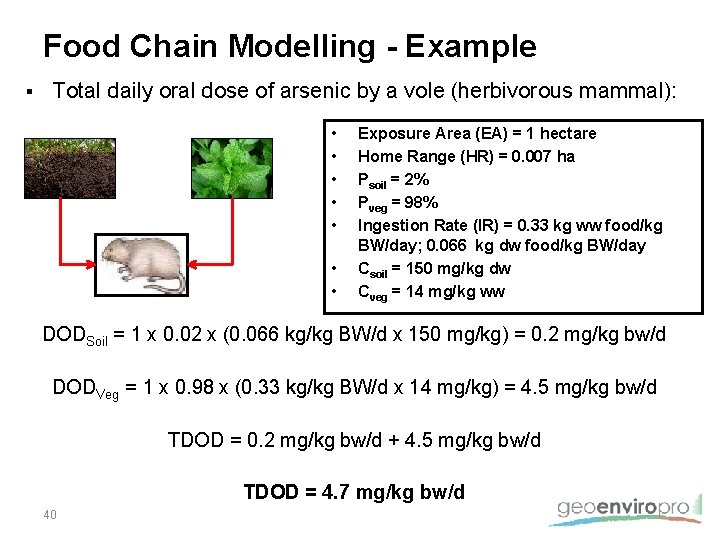 Food Chain Modelling - Example

▪ Total daily oral dose of arsenic by a vole (herbivorous mammal):

• Exposure Area (EA) = 1 hectare
• Home Range (HR) = 0.007 ha
• $P_{soil}$ = 2%
• $P_{veg}$ = 98%
• Ingestion Rate (IR) = 0.33 kg ww food/kg BW/day; 0.066 kg dw food/kg BW/day
• $C_{soil}$ = 150 mg/kg dw
• $C_{veg}$ = 14 mg/kg ww

$DOD_{Soil}$ = 1 x 0.02 x (0.066 kg/kg BW/d x 150 mg/kg) = 0.2 mg/kg bw/d

$DOD_{Veg}$ = 1 x 0.98 x (0.33 kg/kg BW/d x 14 mg/kg) = 4.5 mg/kg bw/d

TDOD = 0.2 mg/kg bw/d + 4.5 mg/kg bw/d

TDOD = 4.7 mg/kg bw/d

40

geoenviropro